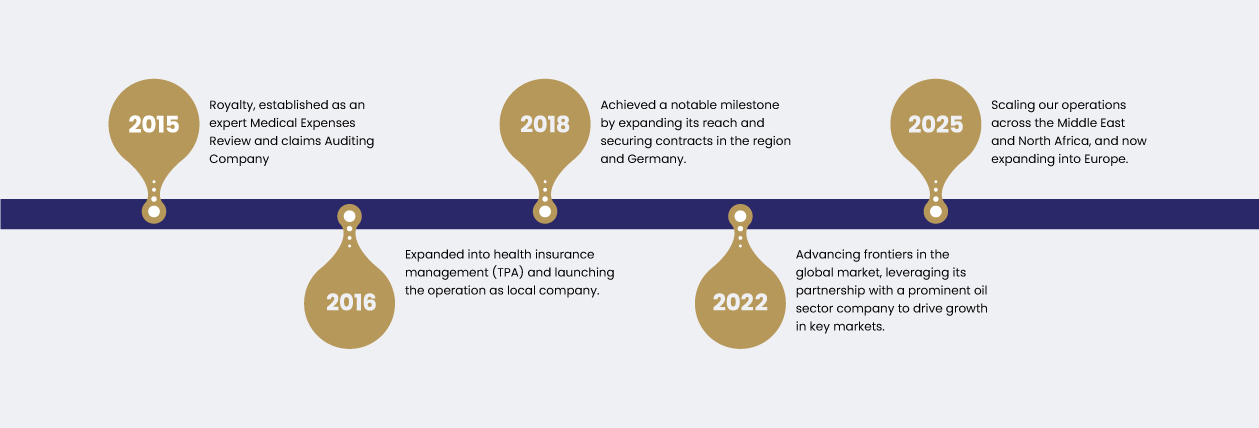 2015
Royalty, established as an expert Medical Expenses Review and claims Auditing Company

2016
Expanded into health insurance management (TPA) and launching the operation as local company.

2018
Achieved a notable milestone by expanding its reach and securing contracts in the region and Germany.

2022
Advancing frontiers in the global market, leveraging its partnership with a prominent oil sector company to drive growth in key markets.

2025
Scaling our operations across the Middle East and North Africa, and now expanding into Europe.